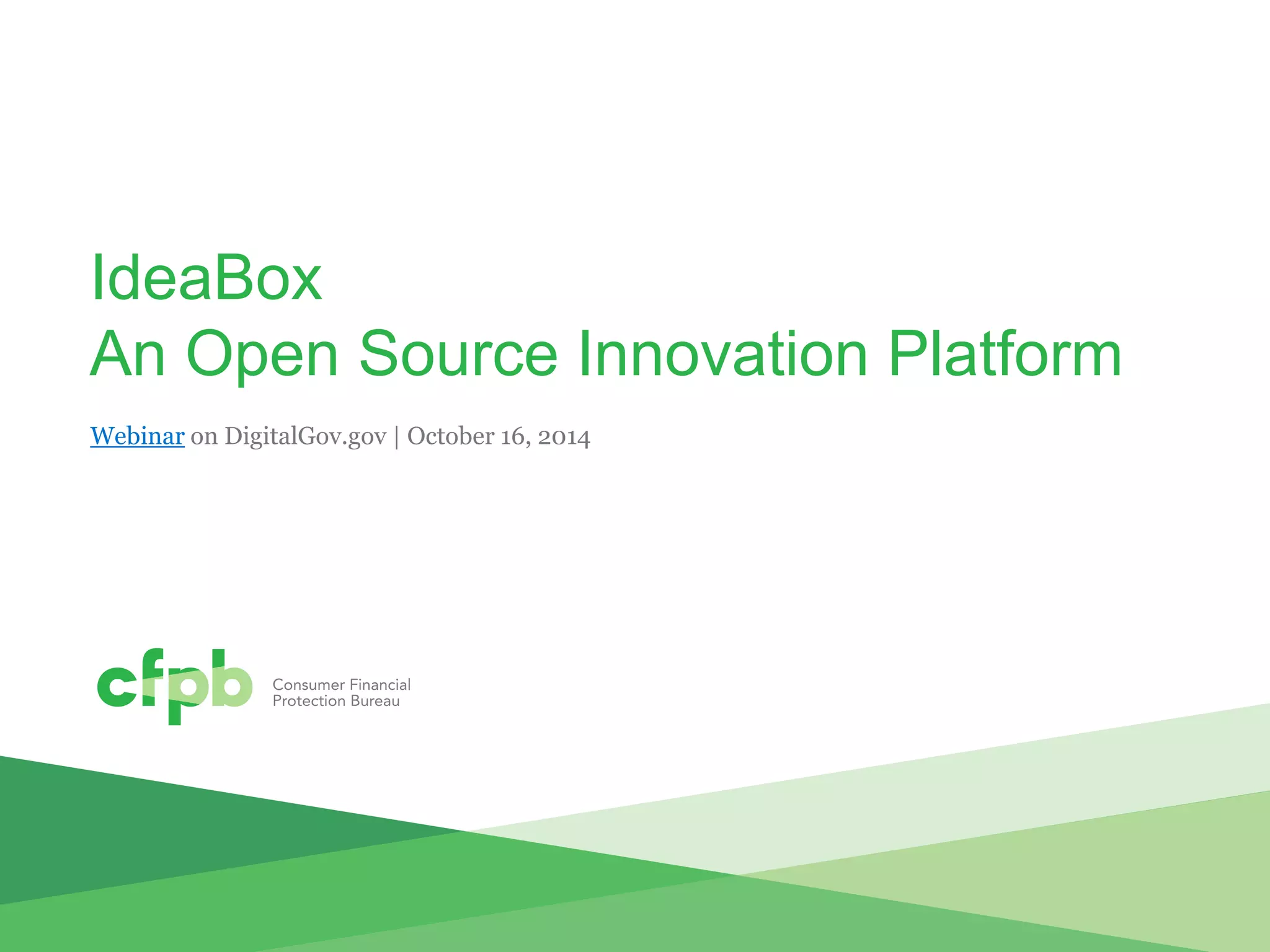 IdeaBox
An Open Source Innovation Platform

Webinar on DigitalGov.gov | October 16, 2014

cfpb Consumer Financial Protection Bureau